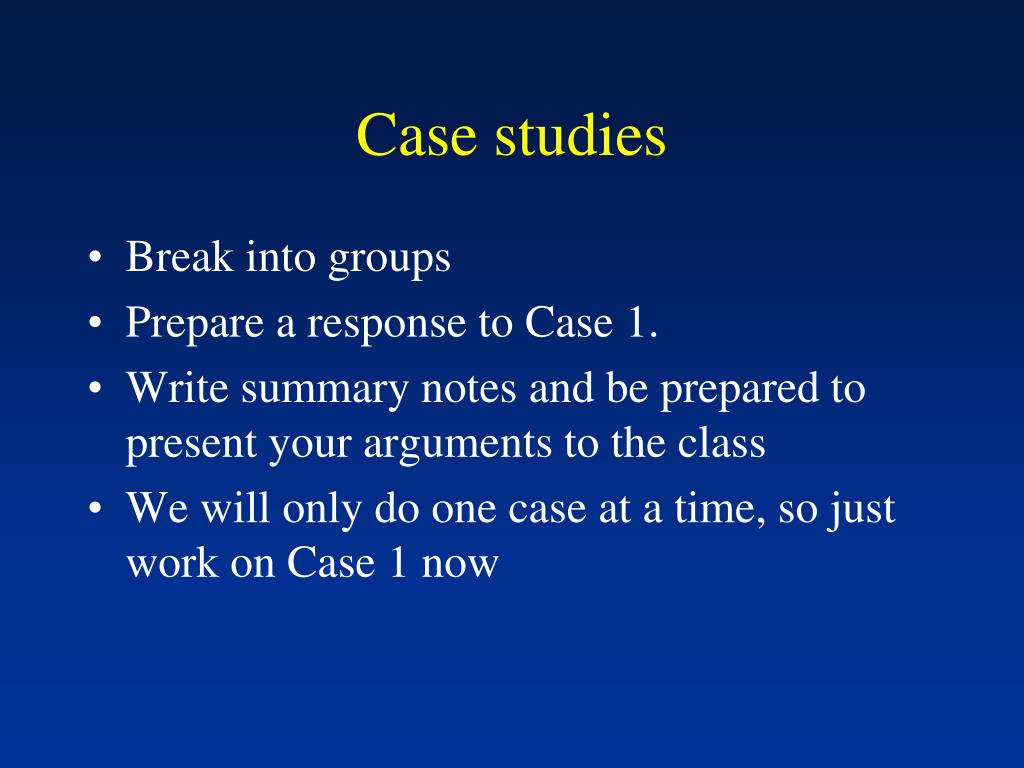 Case studies

• Break into groups
• Prepare a response to Case 1.
• Write summary notes and be prepared to present your arguments to the class
• We will only do one case at a time, so just work on Case 1 now